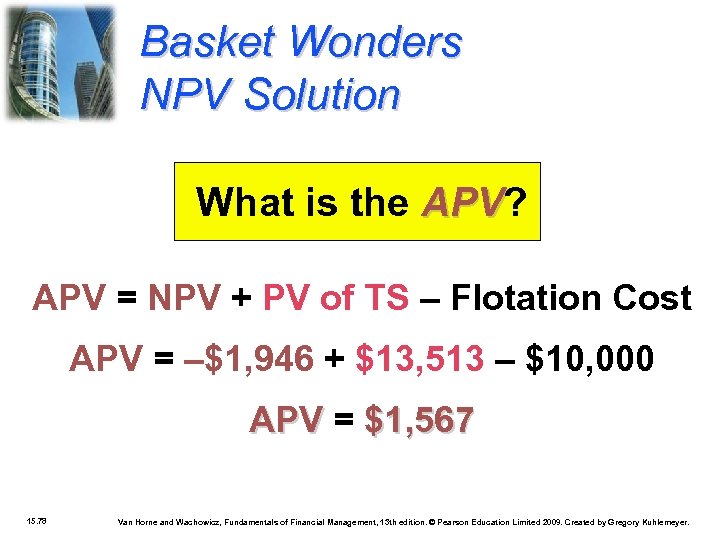 Basket Wonders NPV Solution

What is the APV?

APV = NPV + PV of TS – Flotation Cost

APV = –\$1,946 + \$13,513 – \$10,000

APV = \$1,567

15.78

Van Horne and Wachowicz, Fundamentals of Financial Management, 13th edition. © Pearson Education Limited 2009. Created by Gregory Kuhlemeyer.